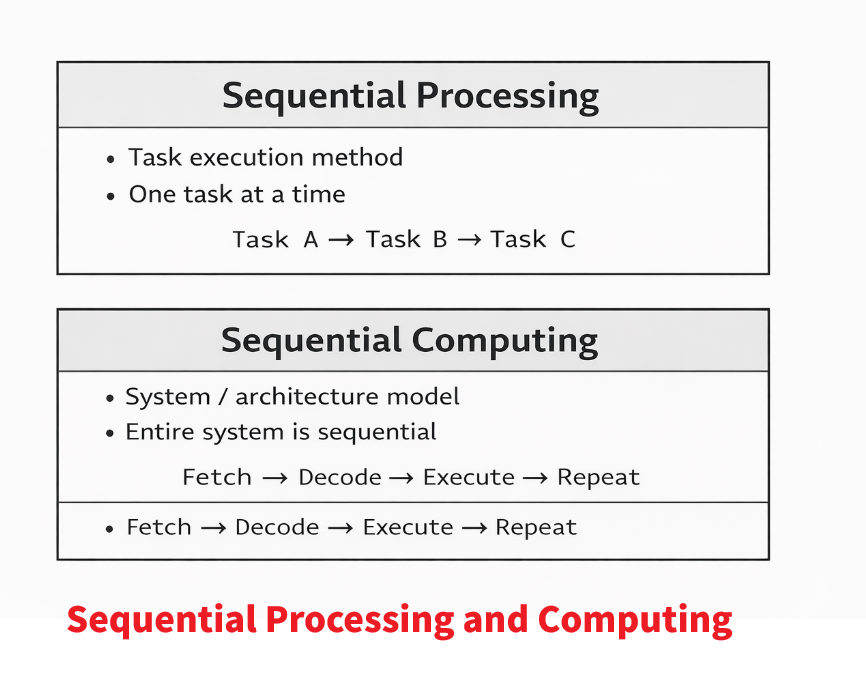 Sequential Processing

• Task execution method
• One task at a time

Task A → Task B → Task C

Sequential Computing

• System / architecture model
• Entire system is sequential

Fetch → Decode → Execute → Repeat

• Fetch → Decode → Execute → Repeat

Sequential Processing and Computing